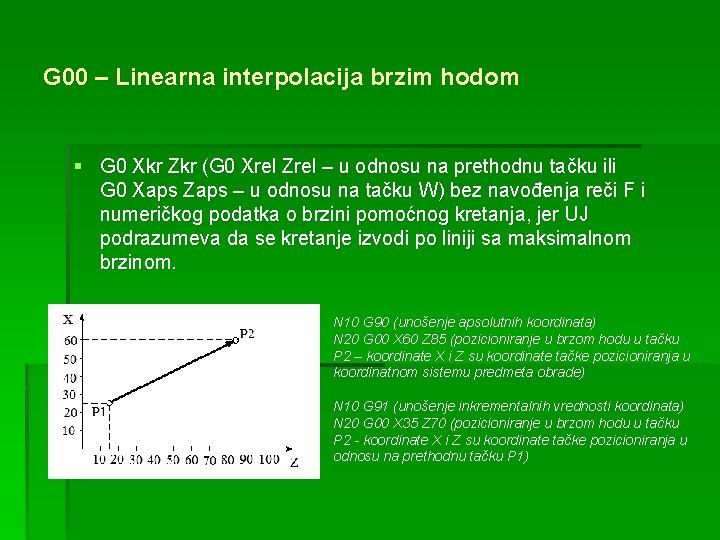 G00 – Linearna interpolacija brzim hodom

G0 Xkr Zkr (G0 Xrel Zrel – u odnosu na prethodnu tačku ili G0 Xaps Zaps – u odnosu na tačku W) bez navođenja reči F i numeričkog podatka o brzini pomoćnog kretanja, jer UJ podrazumeva da se kretanje izvodi po liniji sa maksimalnom brzinom.

X
60
50
40
30
20
10
P1
P2
10 20 30 40 50 60 70 80 90 100 Z

N10 G90 (unošenje apsolutnih koordinata)
N20 G00 X60 Z85 (pozicioniranje u brzom hodu u tačku P2 – koordinate X i Z su koordinate tačke pozicioniranja u koordinatnom sistemu predmeta obrade)

N10 G91 (unošenje inkrementalnih vrednosti koordinata)
N20 G00 X35 Z70 (pozicioniranje u brzom hodu u tačku P2 - koordinate X i Z su koordinate tačke pozicioniranja u odnosu na prethodnu tačku P1)